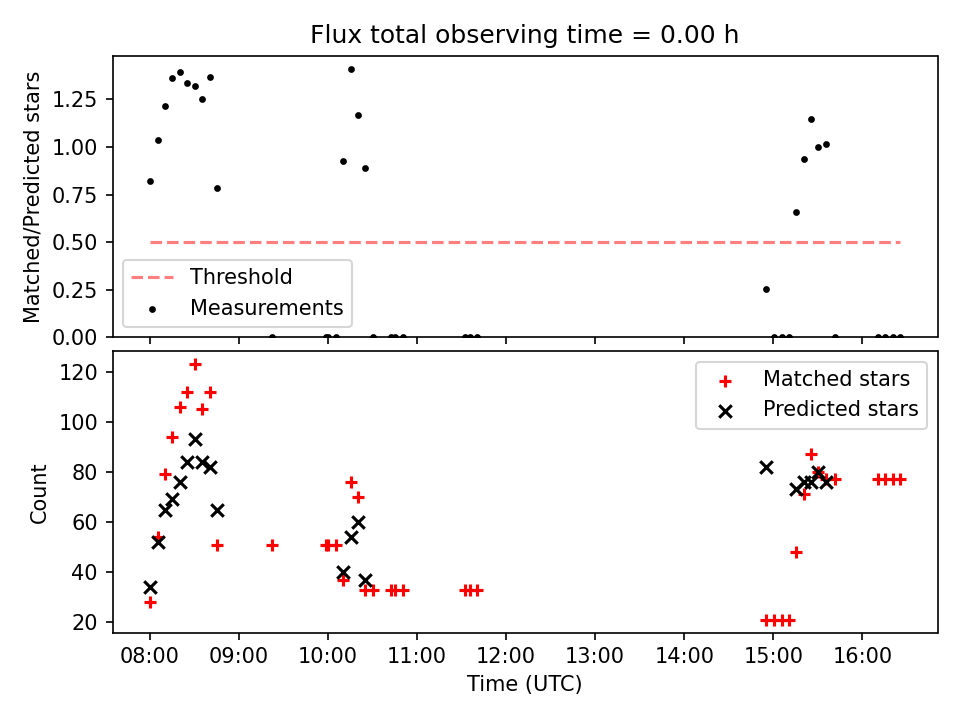 Flux total observing time = 0.00 h

Matched/Predicted stars

1.25
1.00
0.75
0.50
0.25
0.00

Threshold
Measurements

Count

120
100
80
60
40
20

Matched stars
Predicted stars

08:00
09:00
10:00
11:00
12:00
13:00
14:00
15:00
16:00

Time (UTC)